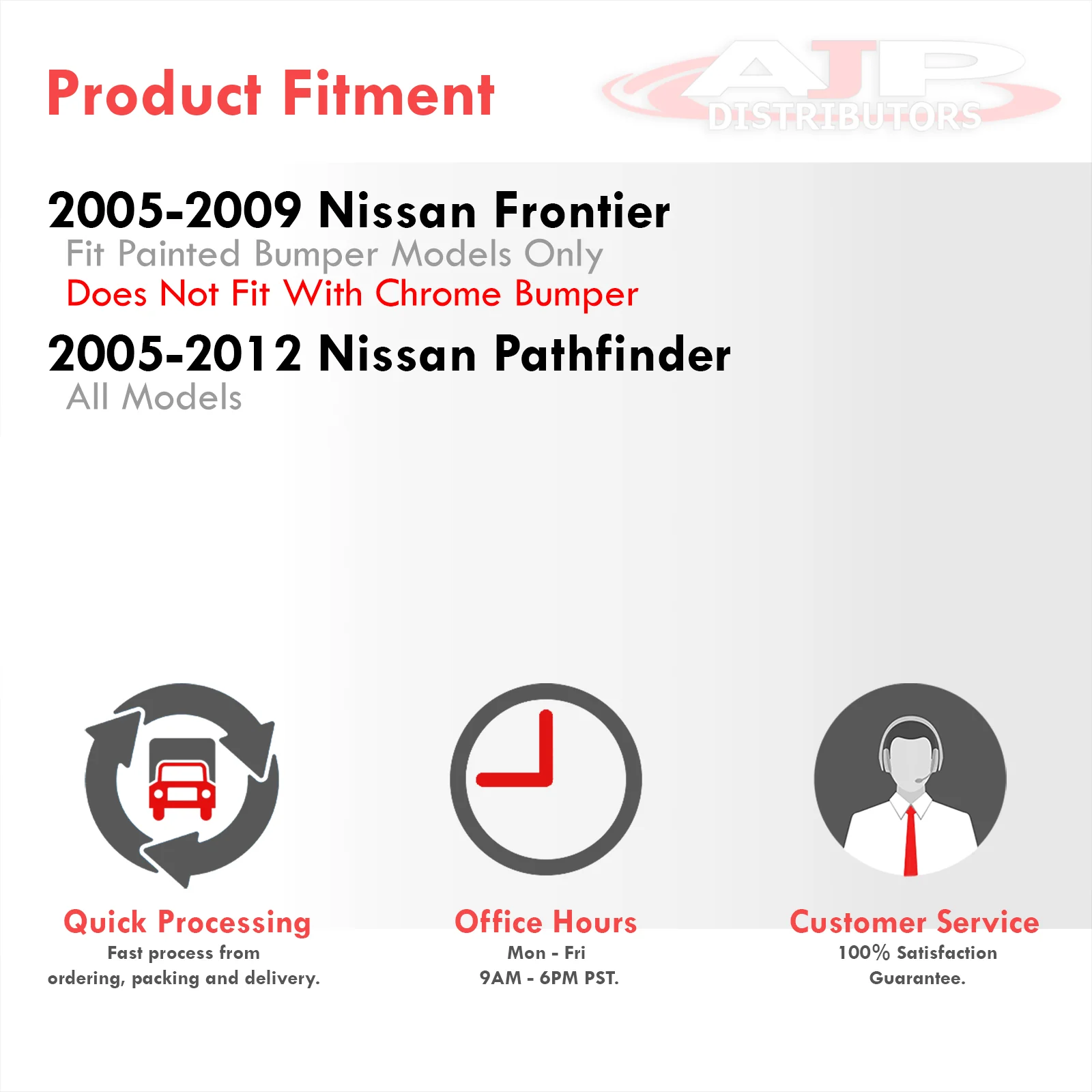 Product Fitment

AJP DISTRIBUTORS

2005-2009 Nissan Frontier
Fit Painted Bumper Models Only
Does Not Fit With Chrome Bumper

2005-2012 Nissan Pathfinder
All Models

Quick Processing
Fast process from ordering, packing and delivery.

Office Hours
Mon - Fri
9AM - 6PM PST.

Customer Service
100% Satisfaction Guarantee.